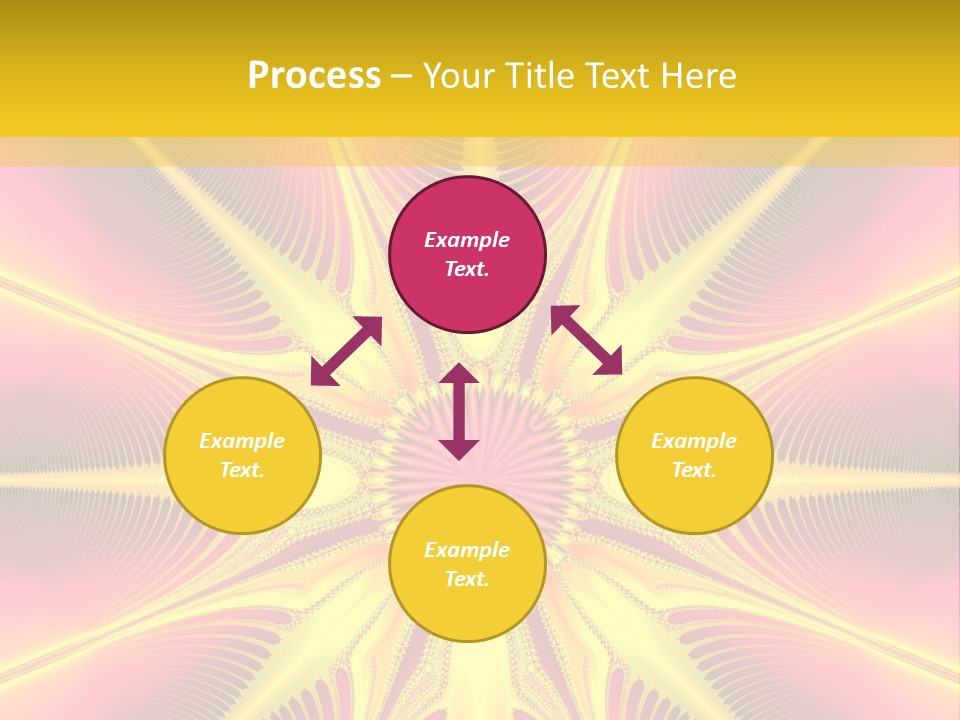 Process – Your Title Text Here

Example Text.

Example Text.

Example Text.

Example Text.